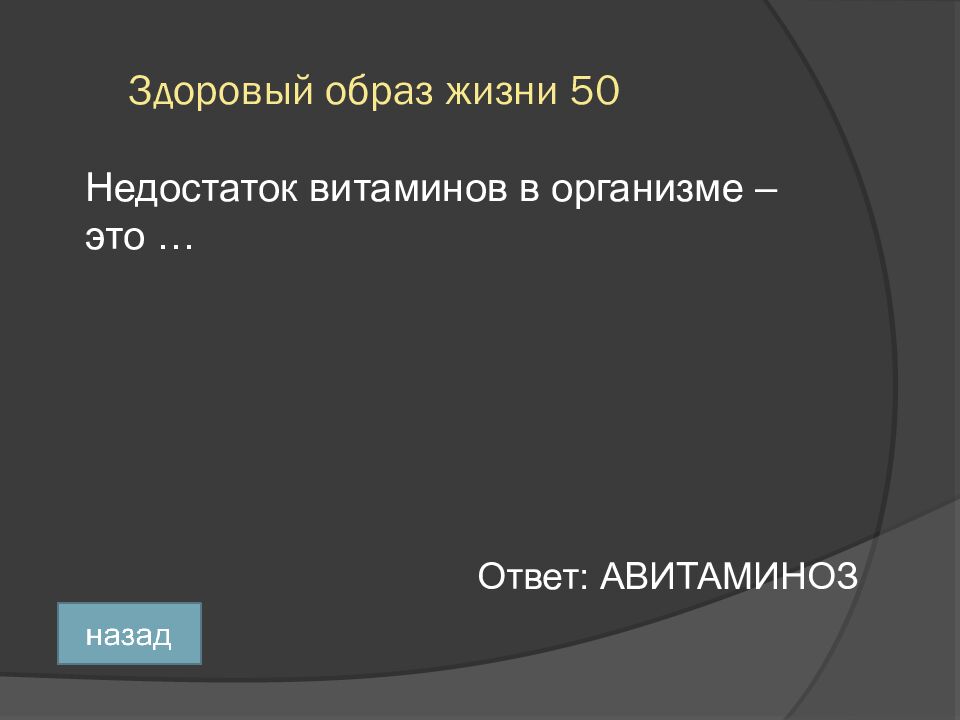 Здоровый образ жизни 50

Недостаток витаминов в организме – это …

Ответ: АВИТАМИНОЗ

назад